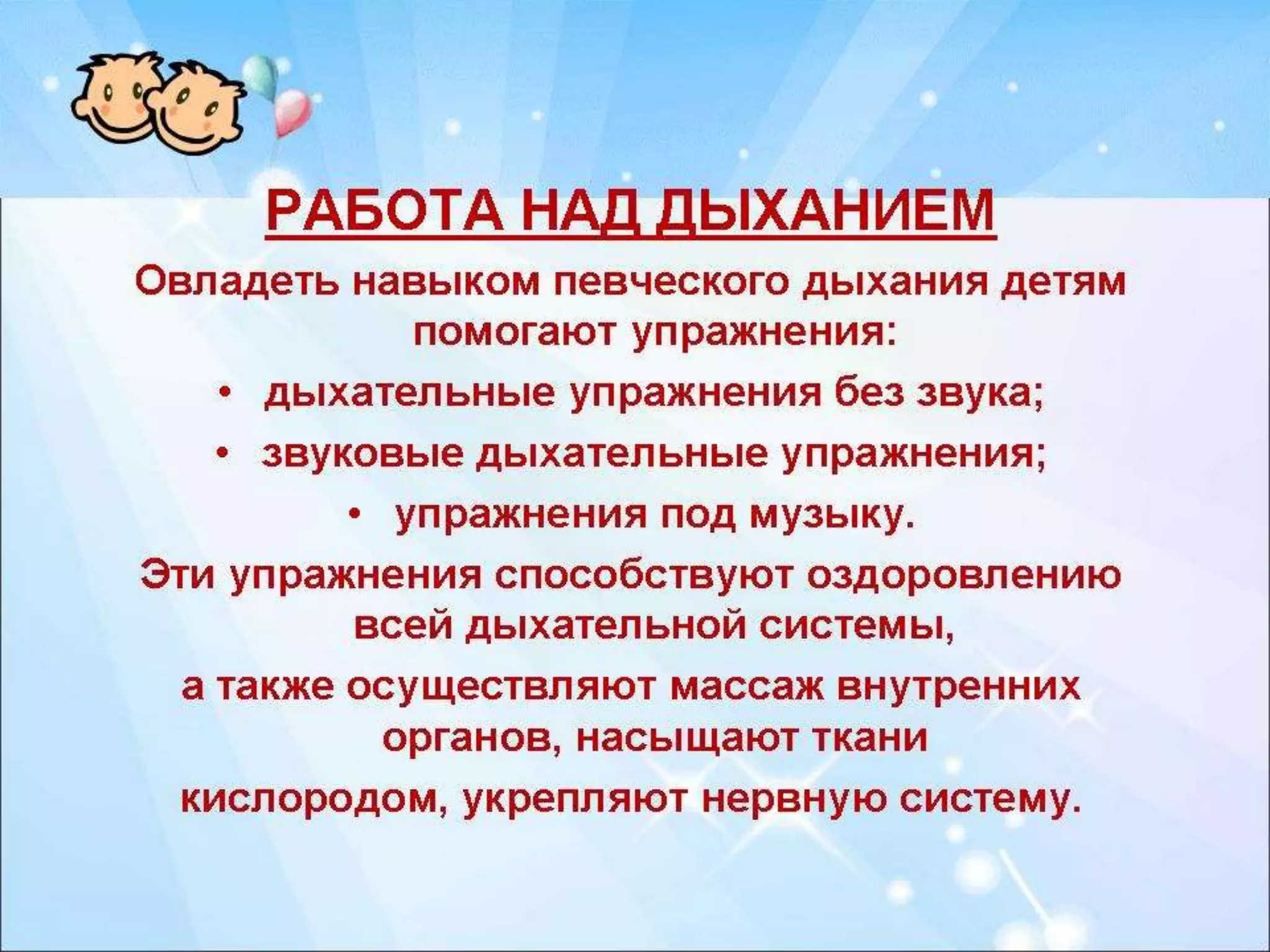 РАБОТА НАД ДЫХАНИЕМ

Овладеть навыком певческого дыхания детям помогают упражнения:

• дыхательные упражнения без звука;
• звуковые дыхательные упражнения;
• упражнения под музыку.

Эти упражнения способствуют оздоровлению всей дыхательной системы,

а также осуществляют массаж внутренних органов, насыщают ткани

кислородом, укрепляют нервную систему.